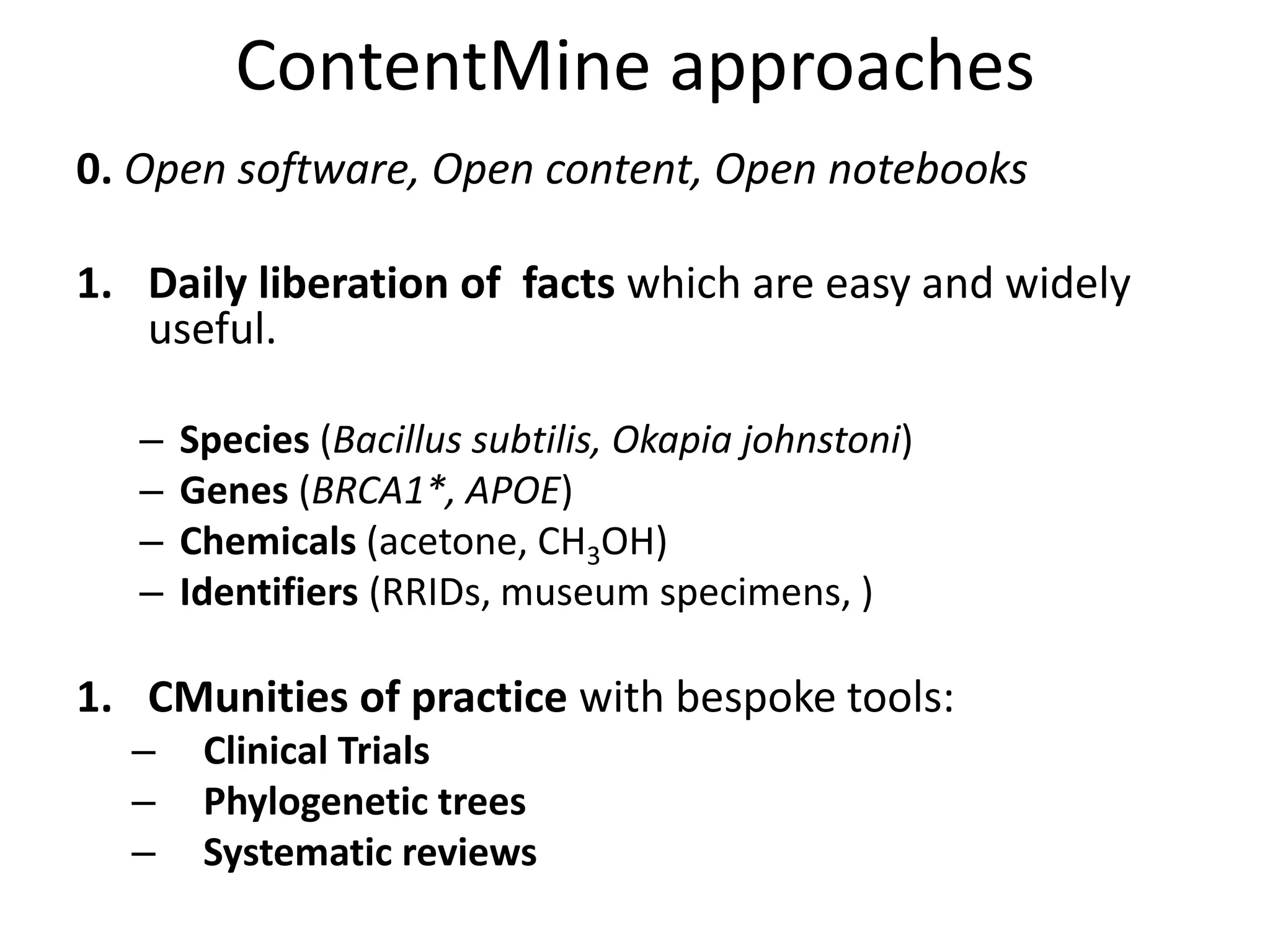 ContentMine approaches

0. Open software, Open content, Open notebooks

1. Daily liberation of  facts which are easy and widely useful.

– Species (Bacillus subtilis, Okapia johnstoni)
– Genes (BRCA1*, APOE)
– Chemicals (acetone, $CH_3OH$)
– Identifiers (RRIDs, museum specimens, )

1. CMunities of practice with bespoke tools:
– Clinical Trials
– Phylogenetic trees
– Systematic reviews